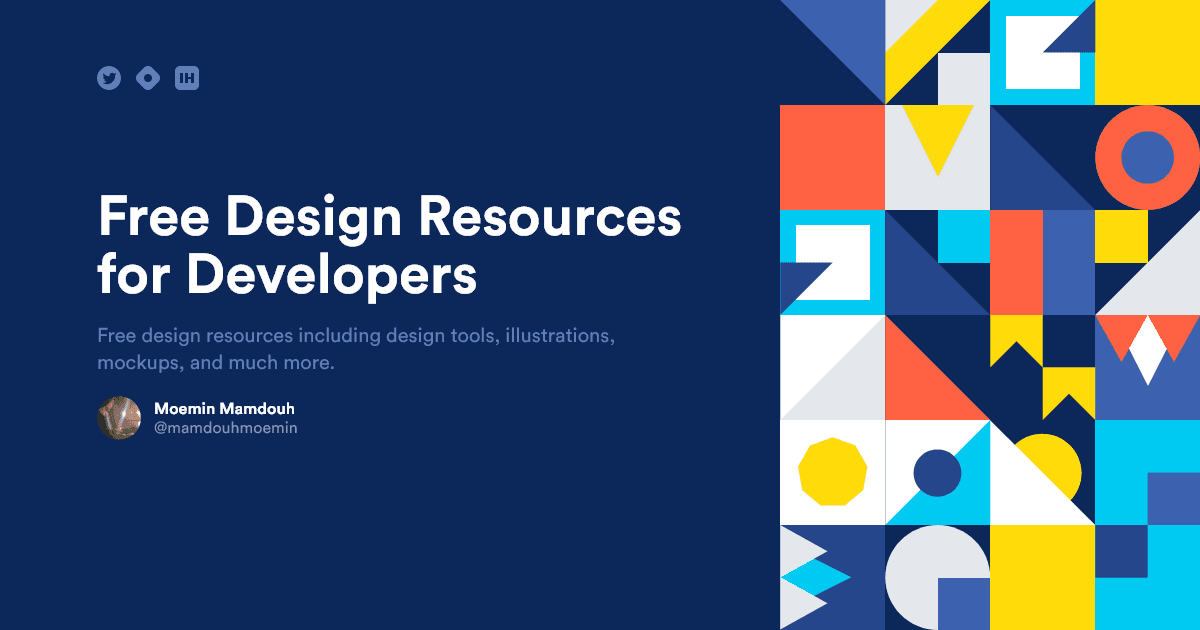 IH

Free Design Resources for Developers

Free design resources including design tools, illustrations, mockups, and much more.

Moemin Mamdouh
@mamdouhmoemin